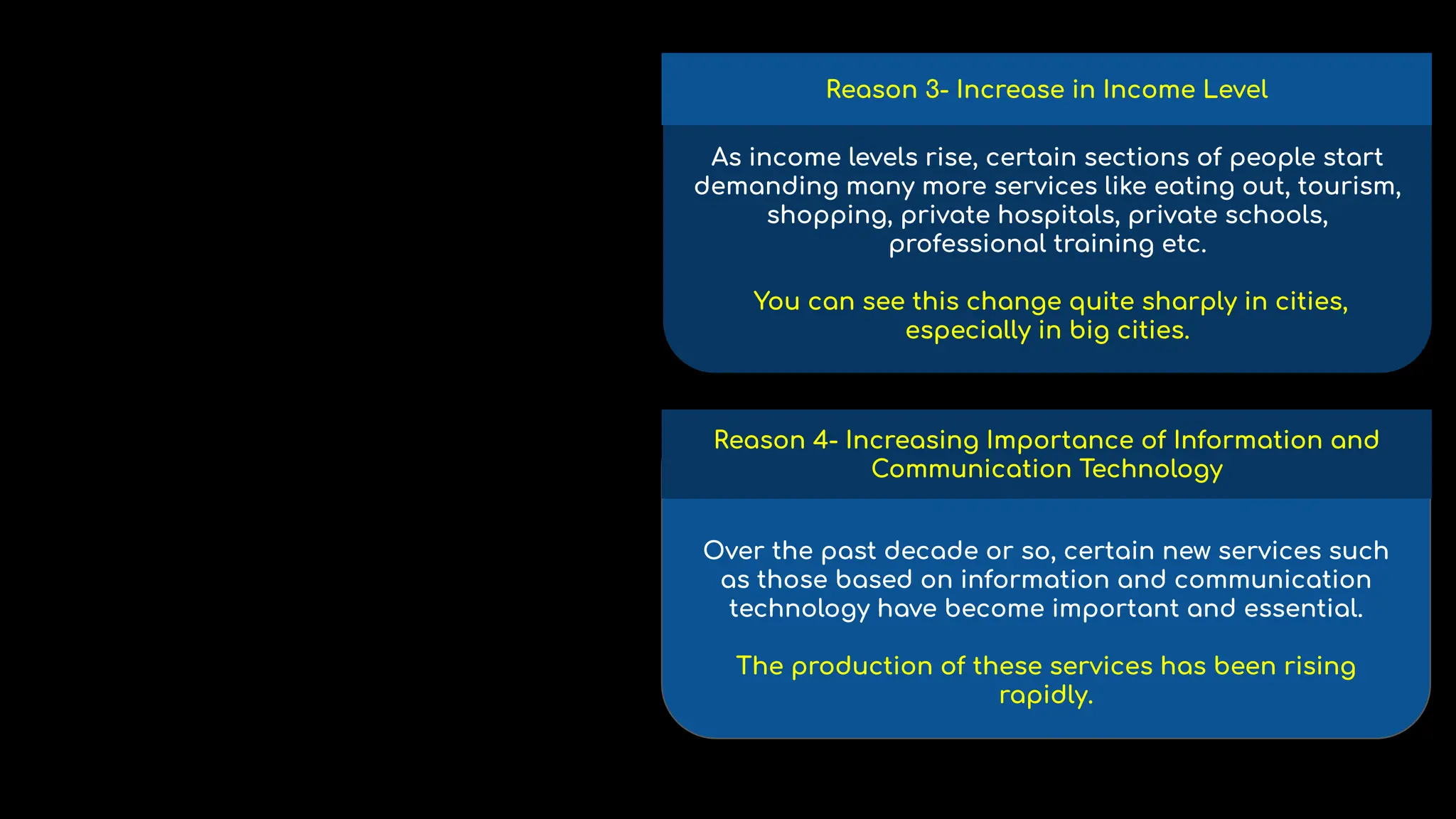 Reason 3- Increase in Income Level

As income levels rise, certain sections of people start demanding many more services like eating out, tourism, shopping, private hospitals, private schools, professional training etc.

You can see this change quite sharply in cities, especially in big cities.

Reason 4- Increasing Importance of Information and Communication Technology

Over the past decade or so, certain new services such as those based on information and communication technology have become important and essential.

The production of these services has been rising rapidly.